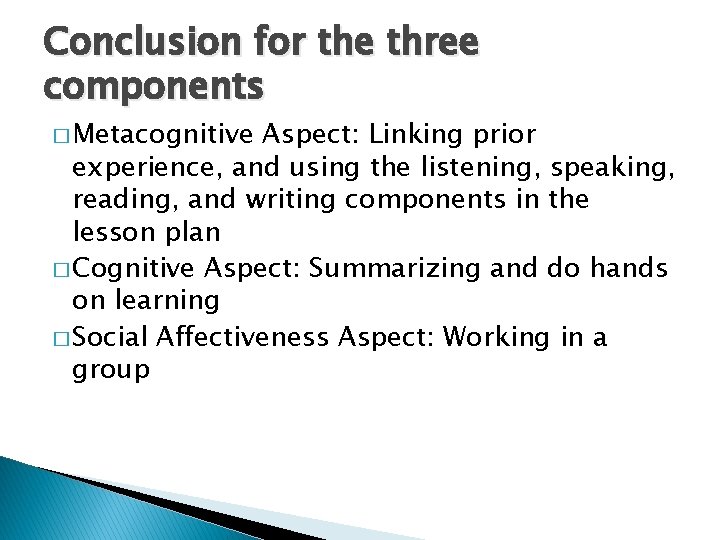 Conclusion for the three components

□ Metacognitive Aspect: Linking prior experience, and using the listening, speaking, reading, and writing components in the lesson plan

□ Cognitive Aspect: Summarizing and do hands on learning

□ Social Affectiveness Aspect: Working in a group